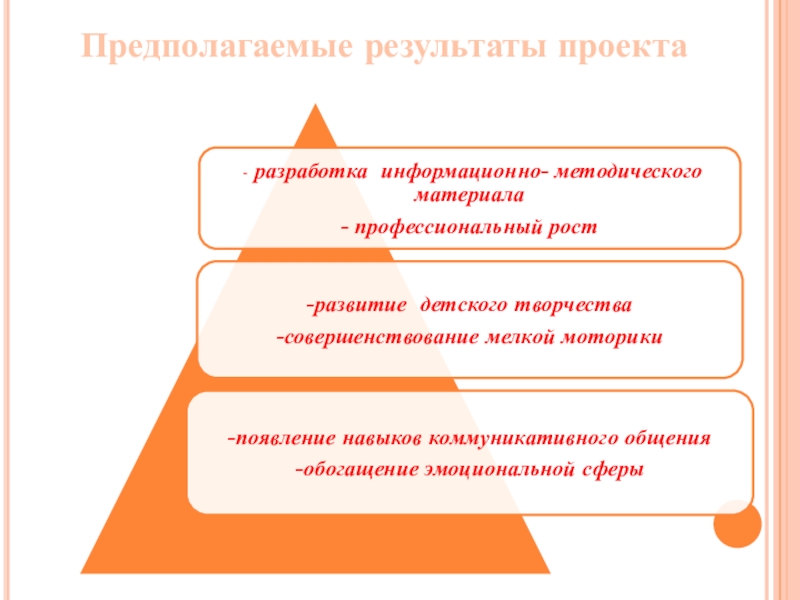 Предполагаемые результаты проекта

- разработка информационно- методического материала

- профессиональный рост

-развитие детского творчества

-совершенствование мелкой моторики

-появление навыков коммуникативного общения

-обогащение эмоциональной сферы